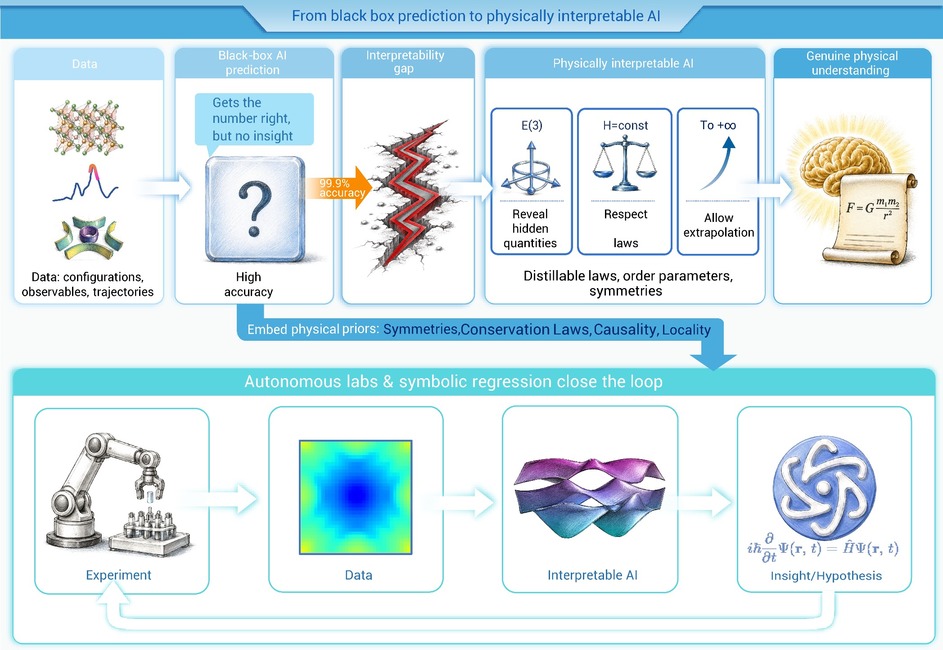 From black box prediction to physically interpretable AI

Data

Data: configurations, observables, trajectories

Black-box AI prediction

Gets the number right, but no insight

?

High accuracy

99.9% accuracy

Interpretability gap

Physically interpretable AI

E(3)

Reveal hidden quantities

H=const

Respect laws

To +∞

Allow extrapolation

Distillable laws, order parameters, symmetries

Genuine physical understanding

$F = G\frac{m_1 m_2}{r^2}$

Embed physical priors: Symmetries,Conservation Laws,Causality, Locality

Autonomous labs & symbolic regression close the loop

Experiment

Data

Interpretable AI

$i\hbar\frac{\partial}{\partial t}\Psi(\mathbf{r},t) = \hat{H}\Psi(\mathbf{r},t)$

Insight/Hypothesis